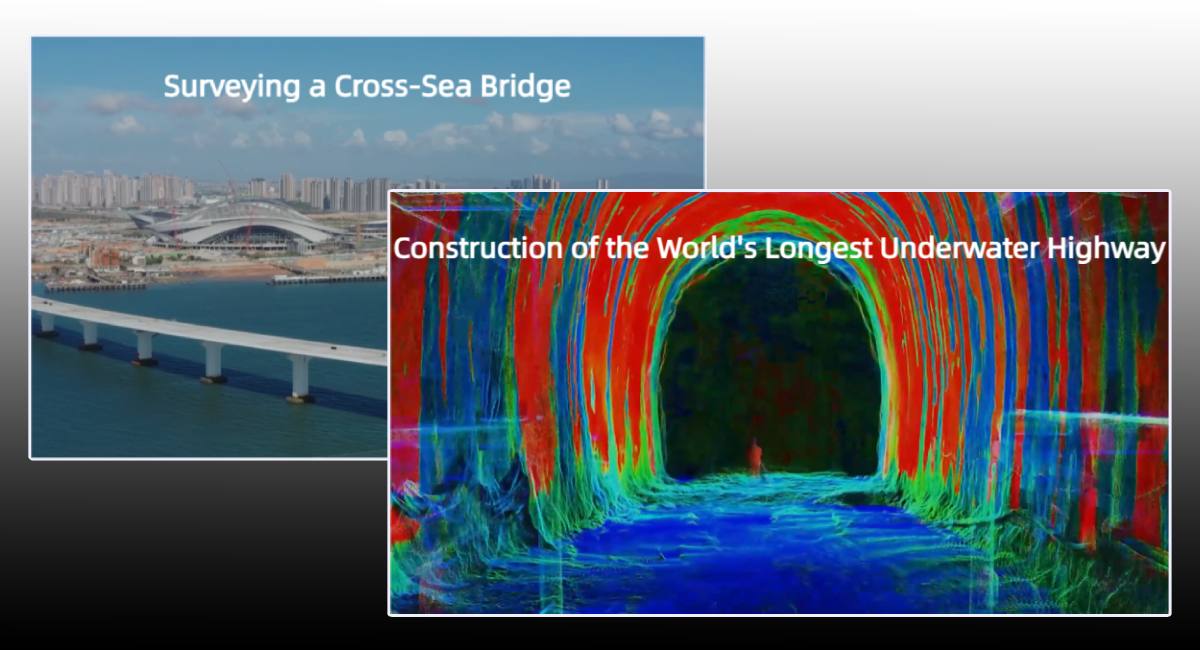 Surveying a Cross-Sea Bridge

Construction of the World's Longest Underwater Highway